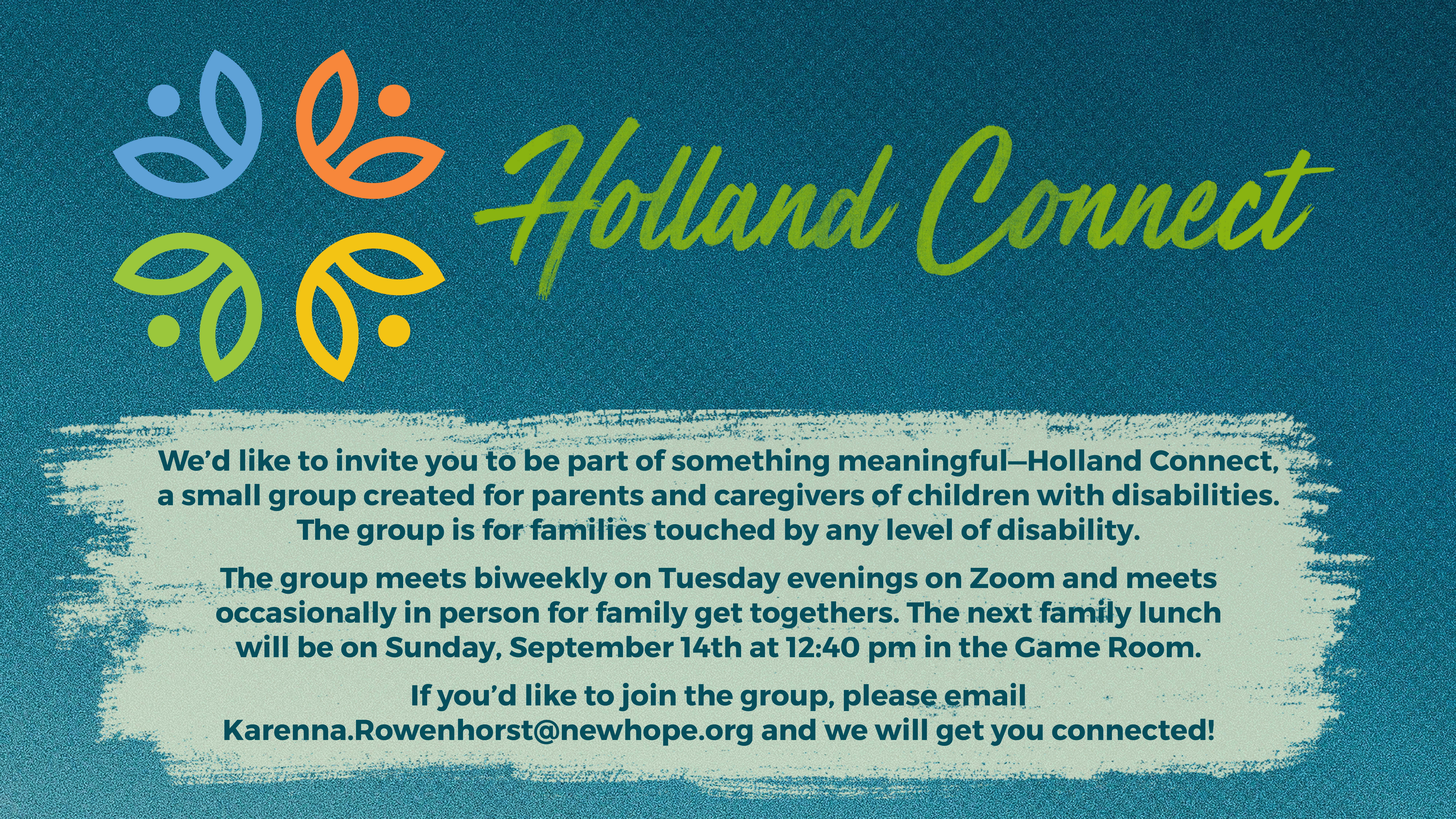 Holland Connect

We'd like to invite you to be part of something meaningful—Holland Connect, a small group created for parents and caregivers of children with disabilities. The group is for families touched by any level of disability.

The group meets biweekly on Tuesday evenings on Zoom and meets occasionally in person for family get togethers. The next family lunch will be on Sunday, September 14th at 12:40 pm in the Game Room.

If you'd like to join the group, please email Karenna.Rowenhorst@newhope.org and we will get you connected!